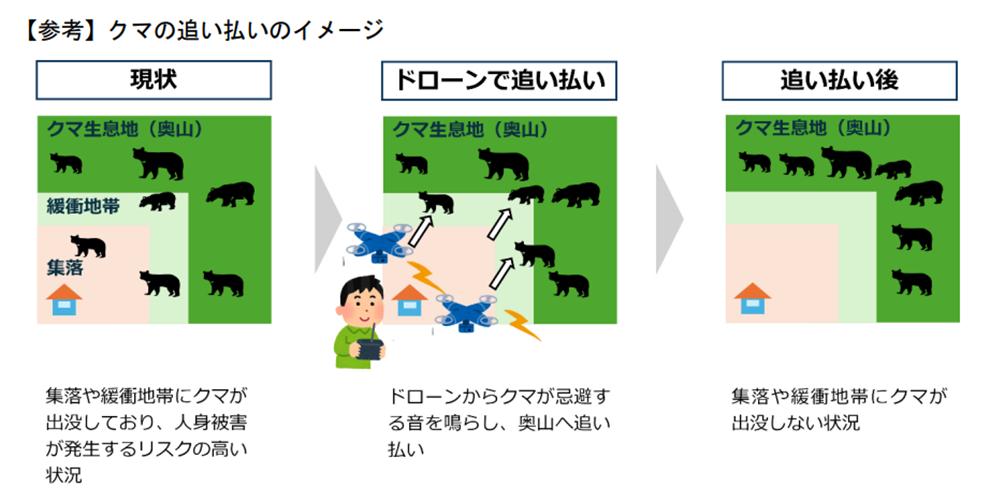 【参考】クマの追い払いのイメージ

現状

クマ生息地（奥山）

緩衝地帯

集落

集落や緩衝地帯にクマが出没しており、人身被害が発生するリスクの高い状況

ドローンで追い払い

クマ生息地（奥山）

ドローンからクマが忌避する音を鳴らし、奥山へ追い払い

追い払い後

クマ生息地（奥山）

集落や緩衝地帯にクマが出没しない状況